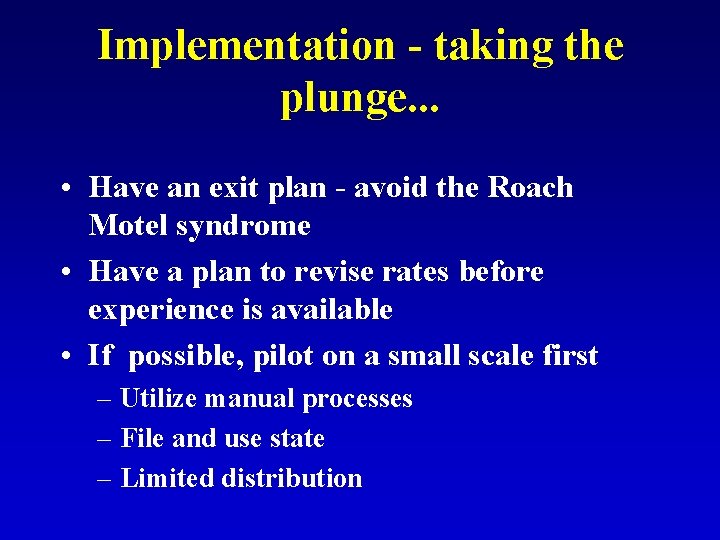 Implementation - taking the plunge...

• Have an exit plan - avoid the Roach Motel syndrome

• Have a plan to revise rates before experience is available

• If possible, pilot on a small scale first

– Utilize manual processes

– File and use state

– Limited distribution